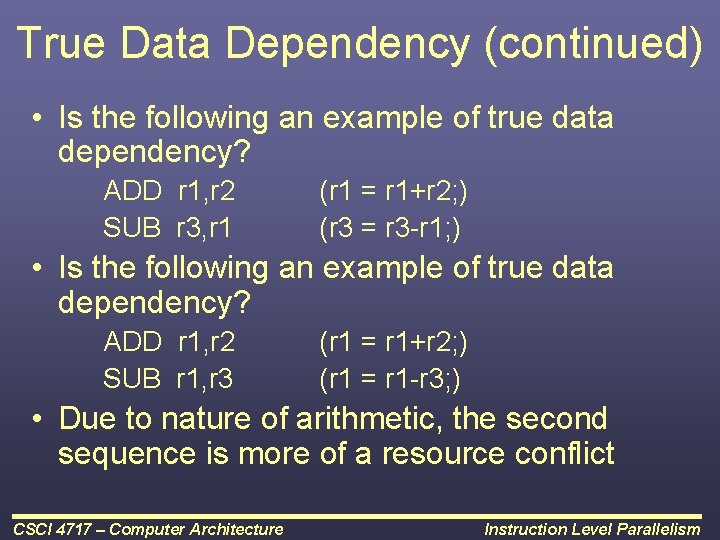 True Data Dependency (continued)

• Is the following an example of true data dependency?

ADD r1,r2 (r1 = r1+r2;)
SUB r3,r1 (r3 = r3-r1;)

• Is the following an example of true data dependency?

ADD r1,r2 (r1 = r1+r2;)
SUB r1,r3 (r1 = r1-r3;)

• Due to nature of arithmetic, the second sequence is more of a resource conflict

CSCI 4717 – Computer Architecture

Instruction Level Parallelism